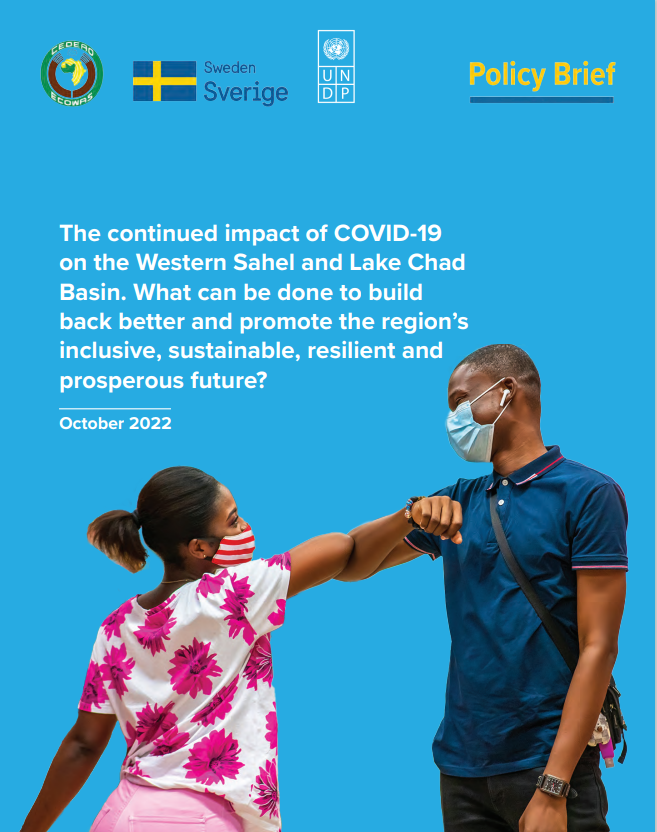 CEDEAO
ECOWAS

Sweden
Sverige

U N
D P

Policy Brief

The continued impact of COVID-19 on the Western Sahel and Lake Chad Basin. What can be done to build back better and promote the region's inclusive, sustainable, resilient and prosperous future?

October 2022